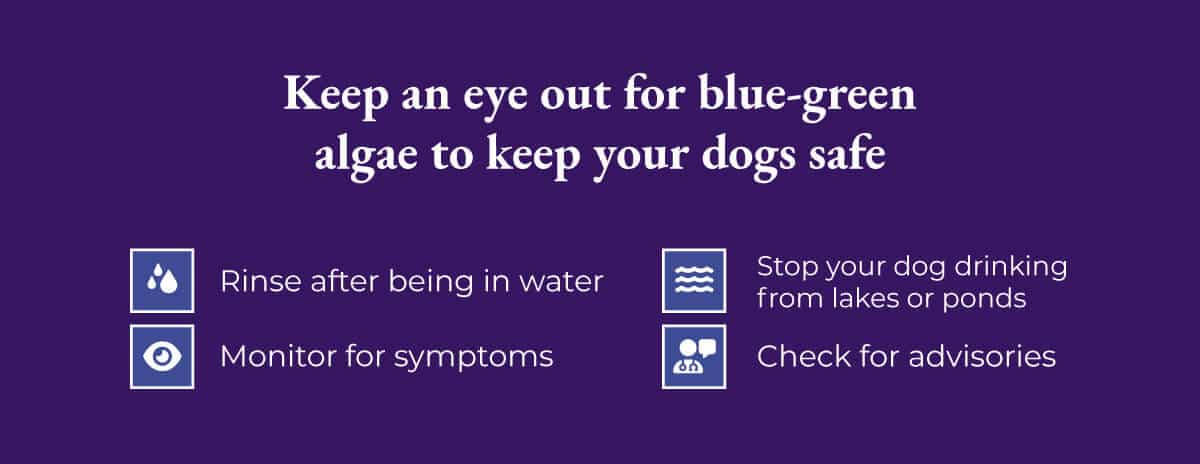 Keep an eye out for blue-green algae to keep your dogs safe

Rinse after being in water

Monitor for symptoms

Stop your dog drinking from lakes or ponds

Check for advisories